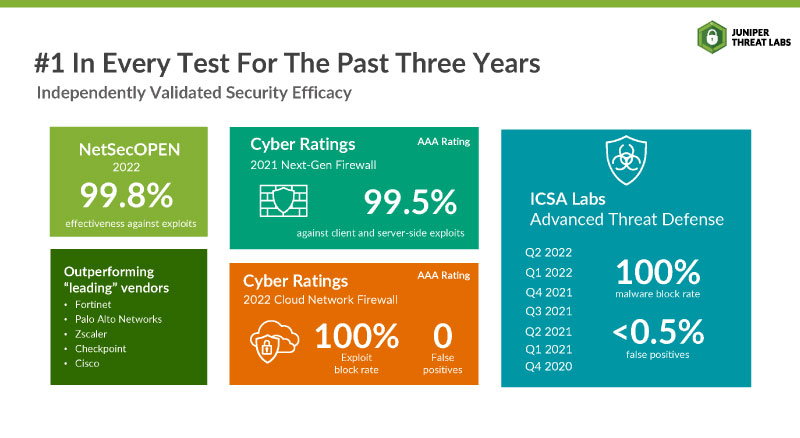 JUNIPER THREAT LABS

#1 In Every Test For The Past Three Years

Independently Validated Security Efficacy

NetSecOPEN
2022
99.8%
effectiveness against exploits

Outperforming "leading" vendors
• Fortinet
• Palo Alto Networks
• Zscaler
• Checkpoint
• Cisco

Cyber Ratings
AAA Rating
2021 Next-Gen Firewall
99.5%
against client and server-side exploits

Cyber Ratings
AAA Rating
2022 Cloud Network Firewall
100%
Exploit block rate
0
False positives

ICSA Labs
Advanced Threat Defense

Q2 2022
Q1 2022
Q4 2021
Q3 2021
Q2 2021
Q1 2021
Q4 2020

100%
malware block rate
<0.5%
false positives